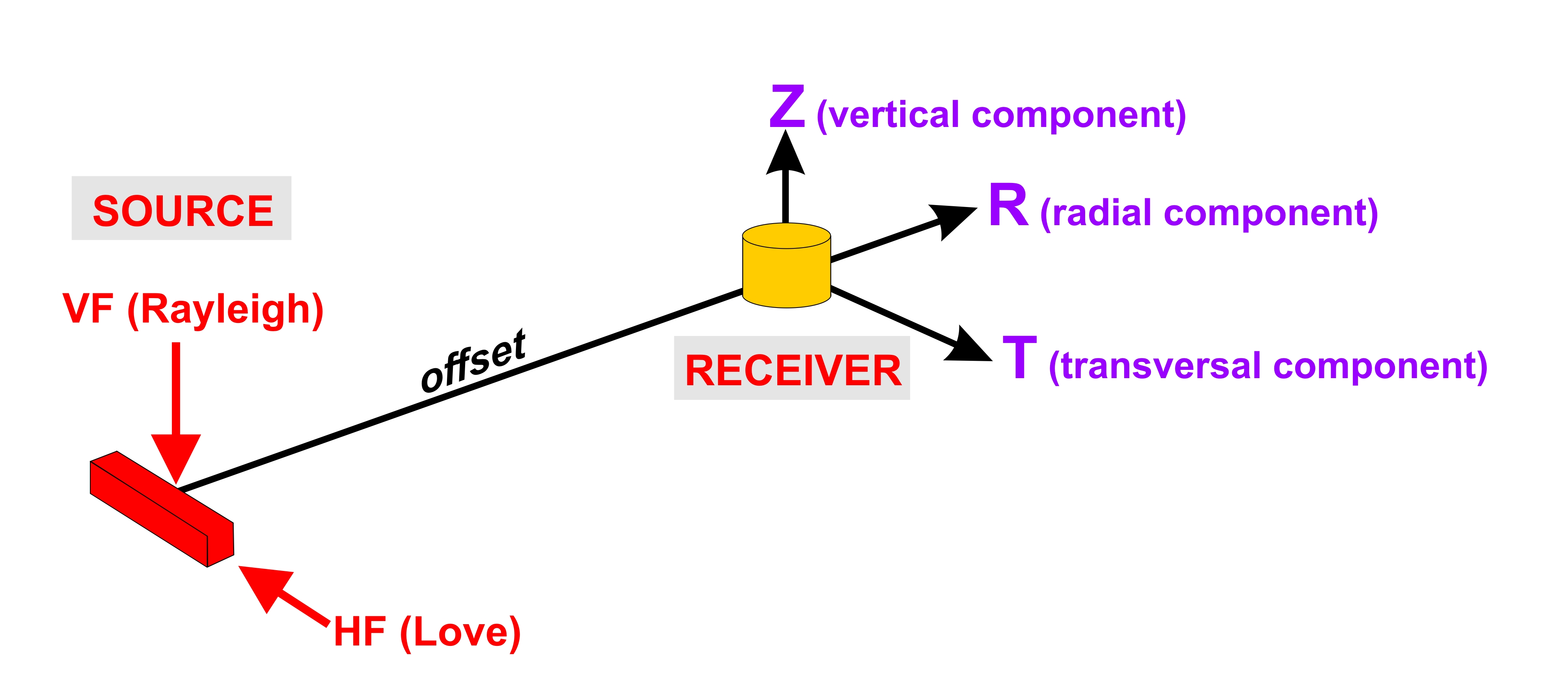 Z (vertical component)

SOURCE

R (radial component)

VF (Rayleigh)

offset

RECEIVER

T (transversal component)

HF (Love)